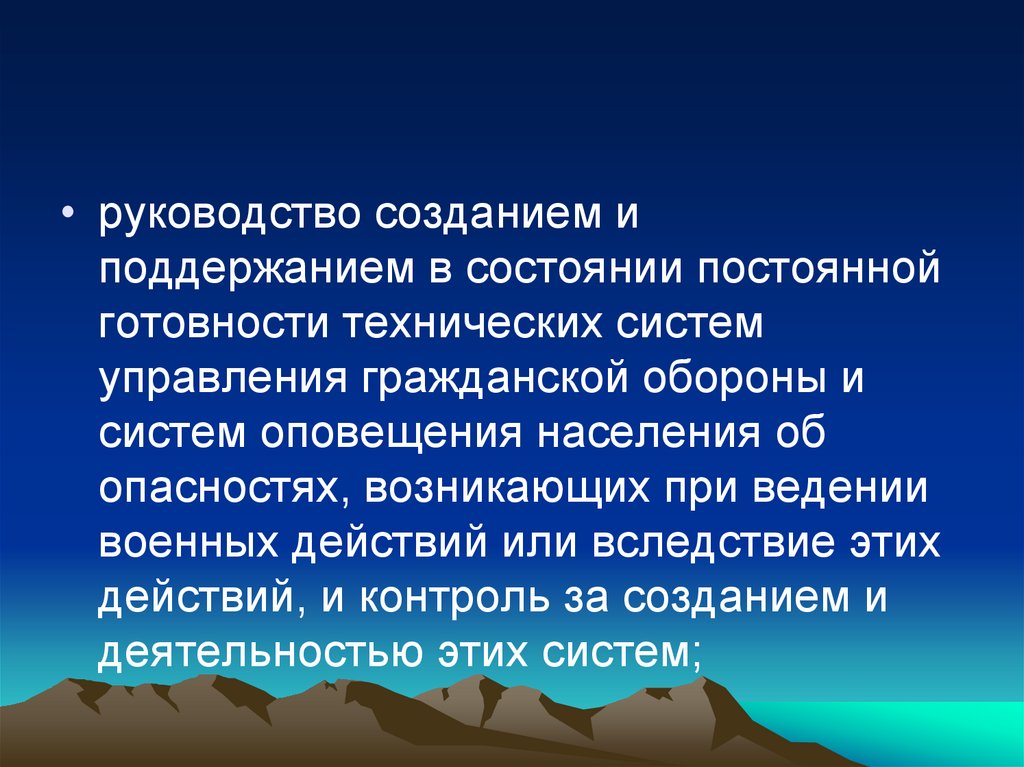 • руководство созданием и поддержанием в состоянии постоянной готовности технических систем управления гражданской обороны и систем оповещения населения об опасностях, возникающих при ведении военных действий или вследствие этих действий, и контроль за созданием и деятельностью этих систем;